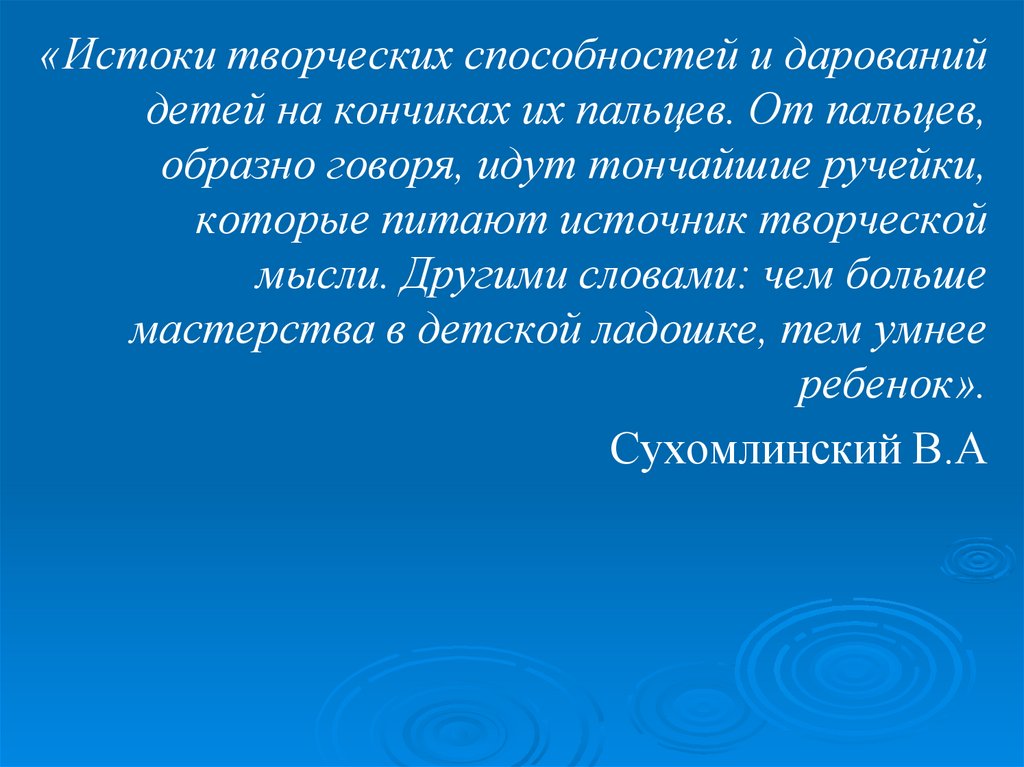 «Истоки творческих способностей и дарований детей на кончиках их пальцев. От пальцев, образно говоря, идут тончайшие ручейки, которые питают источник творческой мысли. Другими словами: чем больше мастерства в детской ладошке, тем умнее ребенок».

Сухомлинский В.А